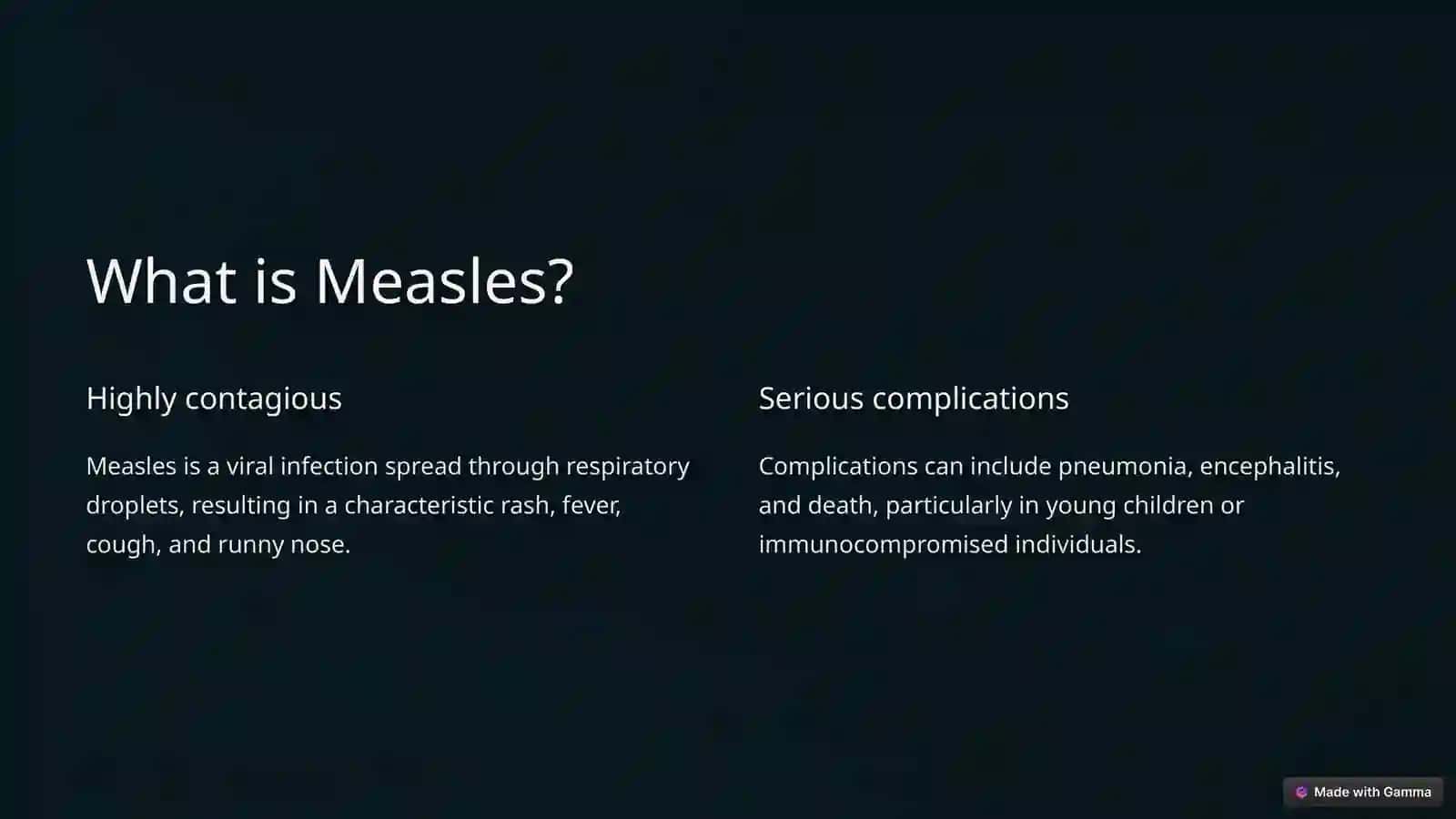 What is Measles?

Highly contagious

Measles is a viral infection spread through respiratory droplets, resulting in a characteristic rash, fever, cough, and runny nose.

Serious complications

Complications can include pneumonia, encephalitis, and death, particularly in young children or immunocompromised individuals.

Made with Gamma